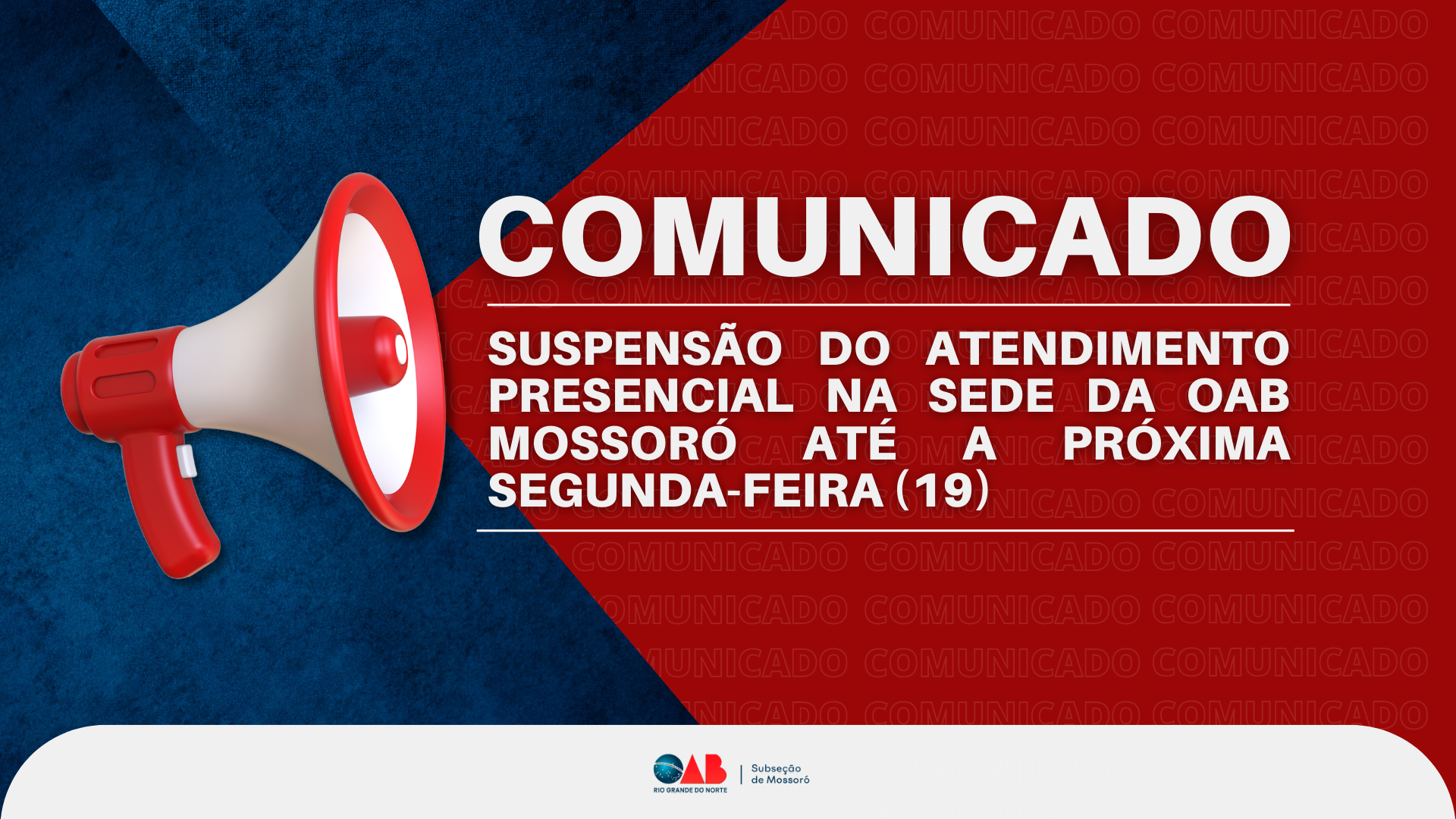 COMUNICADO

SUSPENSÃO DO ATENDIMENTO PRESENCIAL NA SEDE DA OAB MOSSORÓ ATÉ A PRÓXIMA SEGUNDA-FEIRA (19)

OAB
RIO GRANDE DO NORTE
Subseção de Mossoró